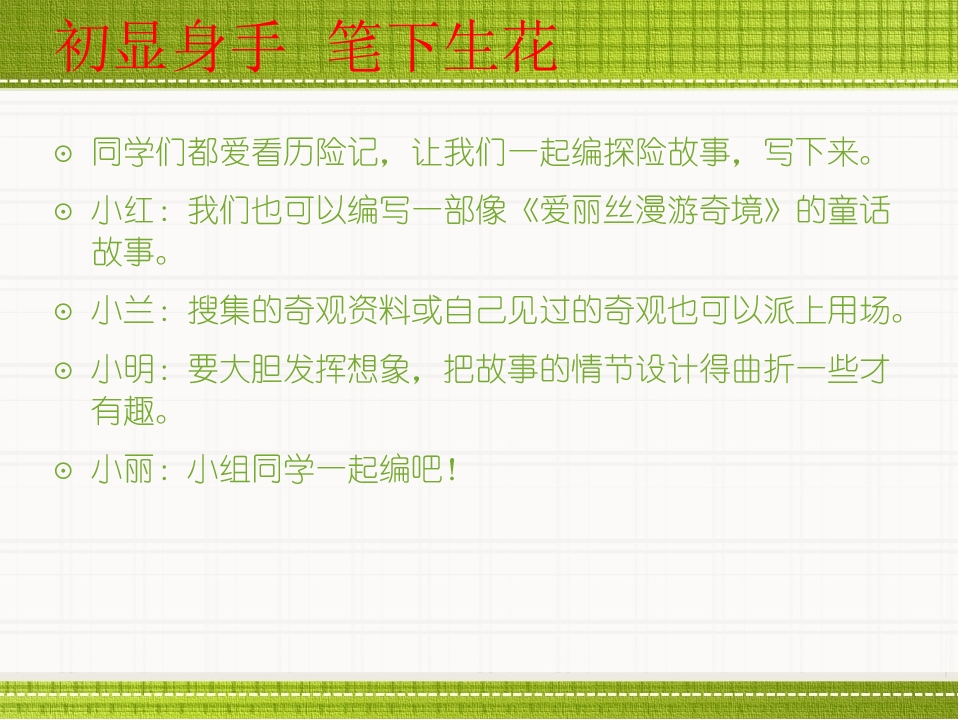 初显身手　笔下生花

⊙ 同学们都爱看历险记，让我们一起编探险故事，写下来。

⊙ 小红：我们也可以编写一部像《爱丽丝漫游奇境》的童话故事。

⊙ 小兰：搜集的奇观资料或自己见过的奇观也可以派上用场。

⊙ 小明：要大胆发挥想象，把故事的情节设计得曲折一些才有趣。

⊙ 小丽：小组同学一起编吧！